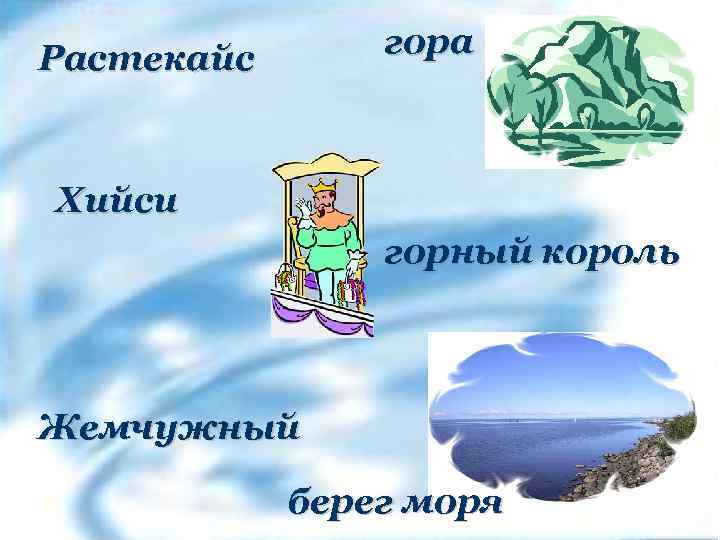 Растекайс

гора

Хийси

горный король

Жемчужный

берег моря